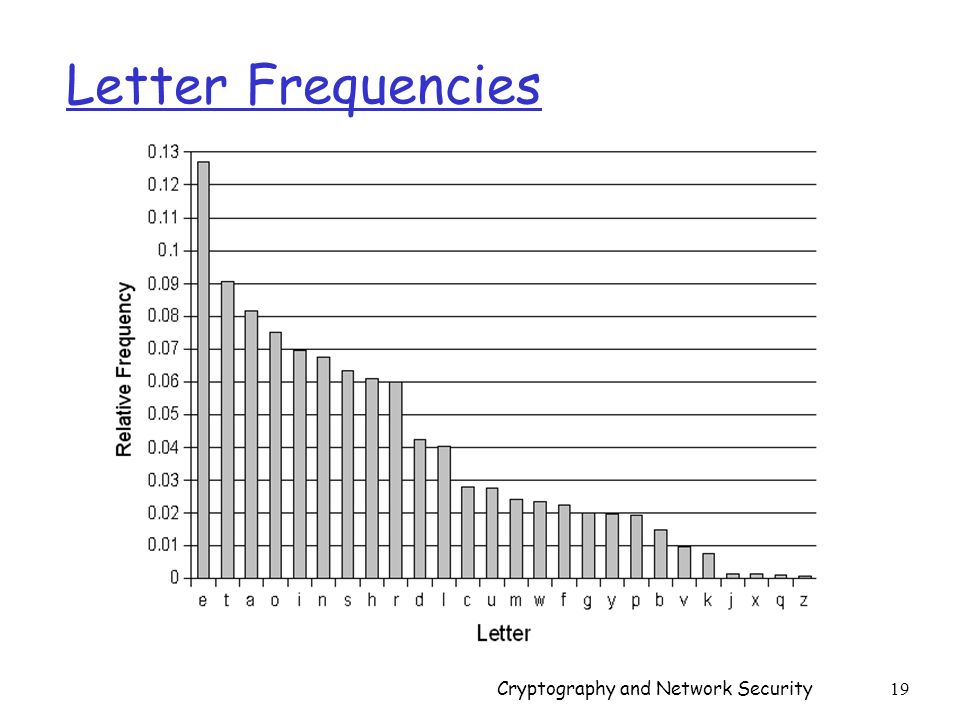 Letter Frequencies

Relative Frequency

0.13
0.12
0.11
0.1
0.09
0.08
0.07
0.06
0.05
0.04
0.03
0.02
0.01
0

e t a o i n s h r d l c u m w f g y p b v k j x q z

Letter

Cryptography and Network Security

19